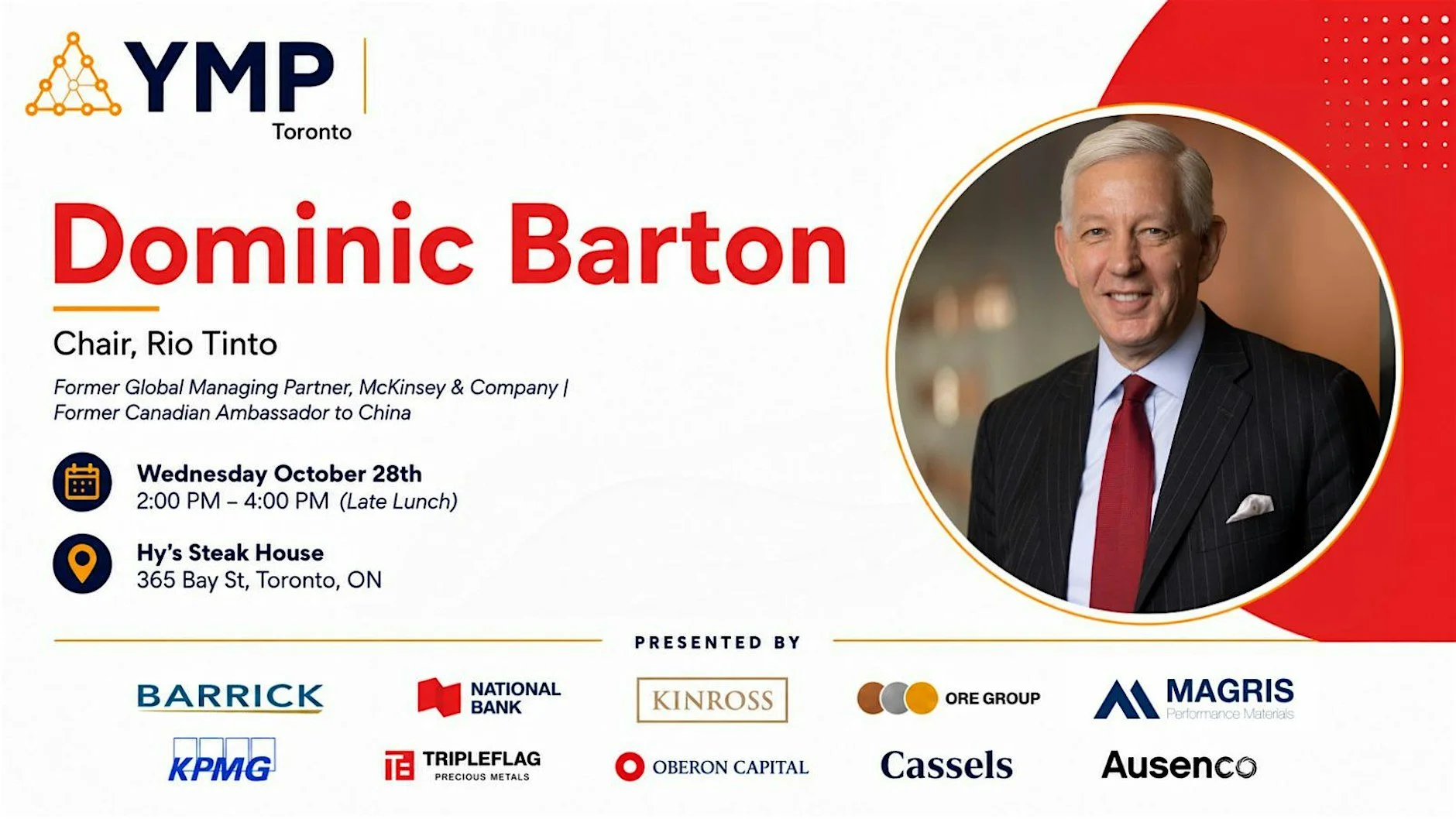 YMP
Toronto

Dominic Barton

Chair, Rio Tinto

Former Global Managing Partner, McKinsey & Company | Former Canadian Ambassador to China

Wednesday October 28th
2:00 PM – 4:00 PM (Late Lunch)

Hy's Steak House
365 Bay St, Toronto, ON

PRESENTED BY

BARRICK
NATIONAL BANK
KINROSS
ORE GROUP
MAGRIS Performance Materials
KPMG
TRIPLEFLAG PRECIOUS METALS
OBERON CAPITAL
Cassels
Ausenco